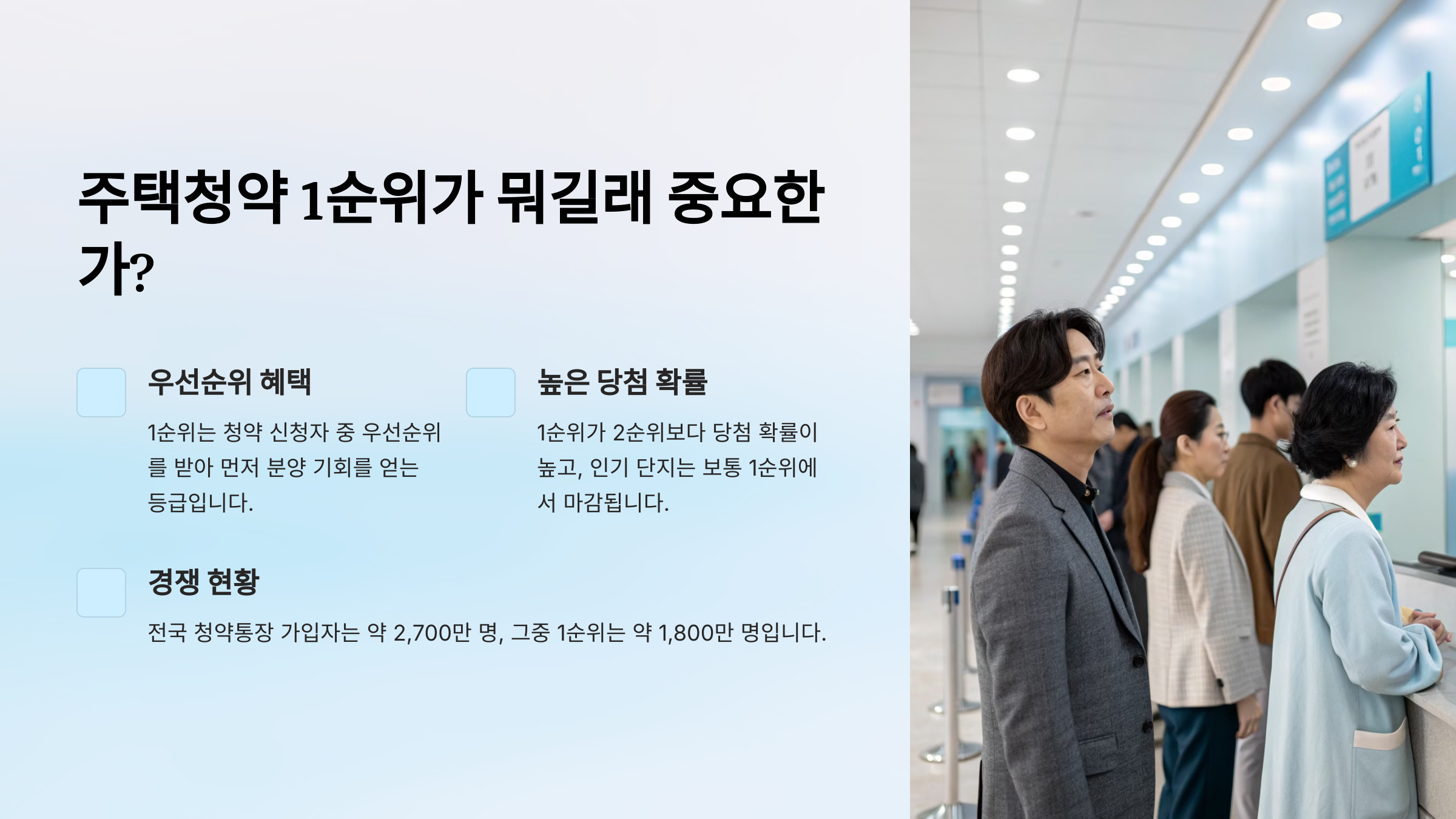 주택청약 1순위가 뭐길래 중요한가?

우선순위 혜택

1순위는 청약 신청자 중 우선순위를 받아 먼저 분양 기회를 얻는 등급입니다.

높은 당첨 확률

1순위가 2순위보다 당첨 확률이 높고, 인기 단지는 보통 1순위에서 마감됩니다.

경쟁 현황

전국 청약통장 가입자는 약 2,700만 명, 그중 1순위는 약 1,800만 명입니다.